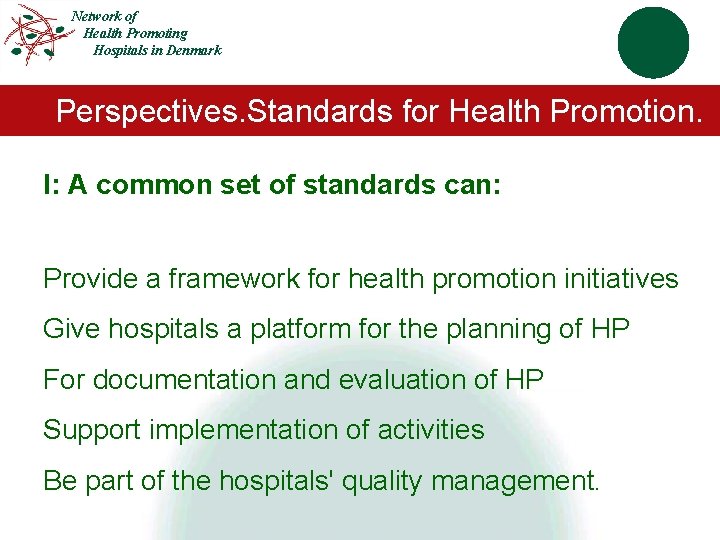 Network of
Health Promoting
Hospitals in Denmark

Perspectives.Standards for Health Promotion.

I: A common set of standards can:

Provide a framework for health promotion initiatives

Give hospitals a platform for the planning of HP

For documentation and evaluation of HP

Support implementation of activities

Be part of the hospitals' quality management.